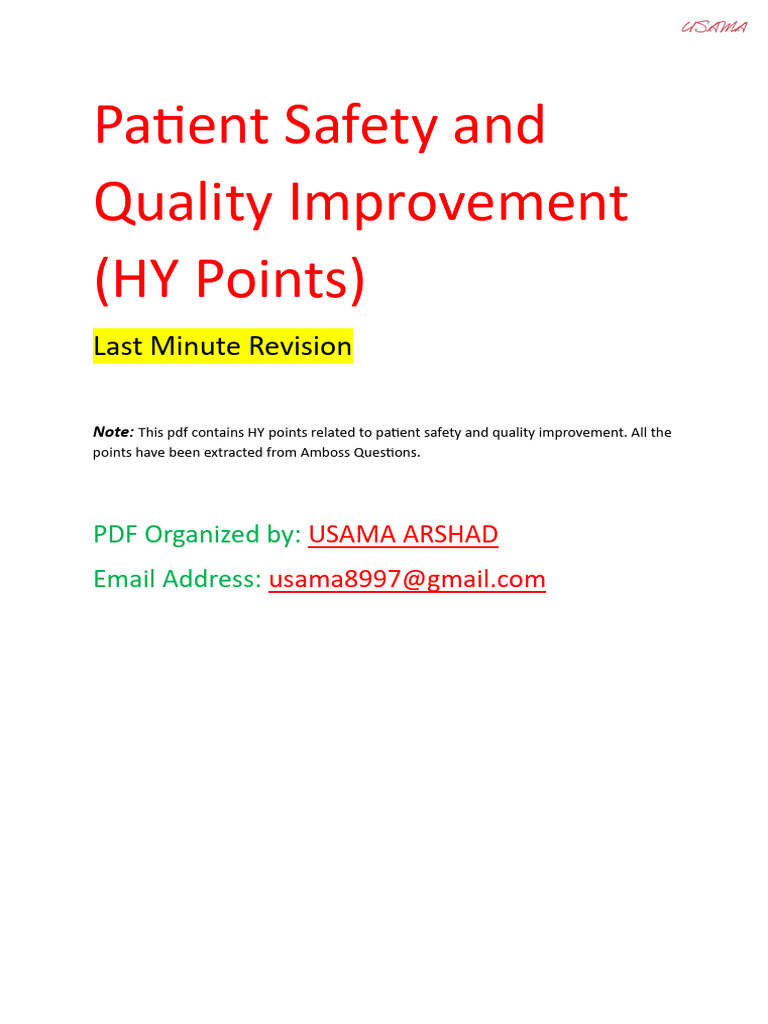 USAMA

Patient Safety and Quality Improvement (HY Points)

Last Minute Revision

Note: This pdf contains HY points related to patient safety and quality improvement. All the points have been extracted from Amboss Questions.

PDF Organized by: USAMA ARSHAD

Email Address: usama8997@gmail.com